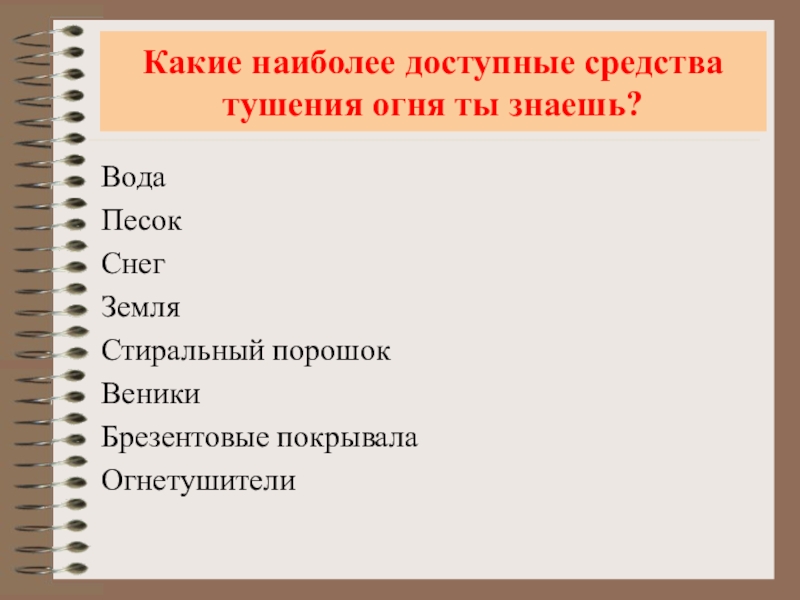 Какие наиболее доступные средства тушения огня ты знаешь?

Вода
Песок
Снег
Земля
Стиральный порошок
Веники
Брезентовые покрывала
Огнетушители